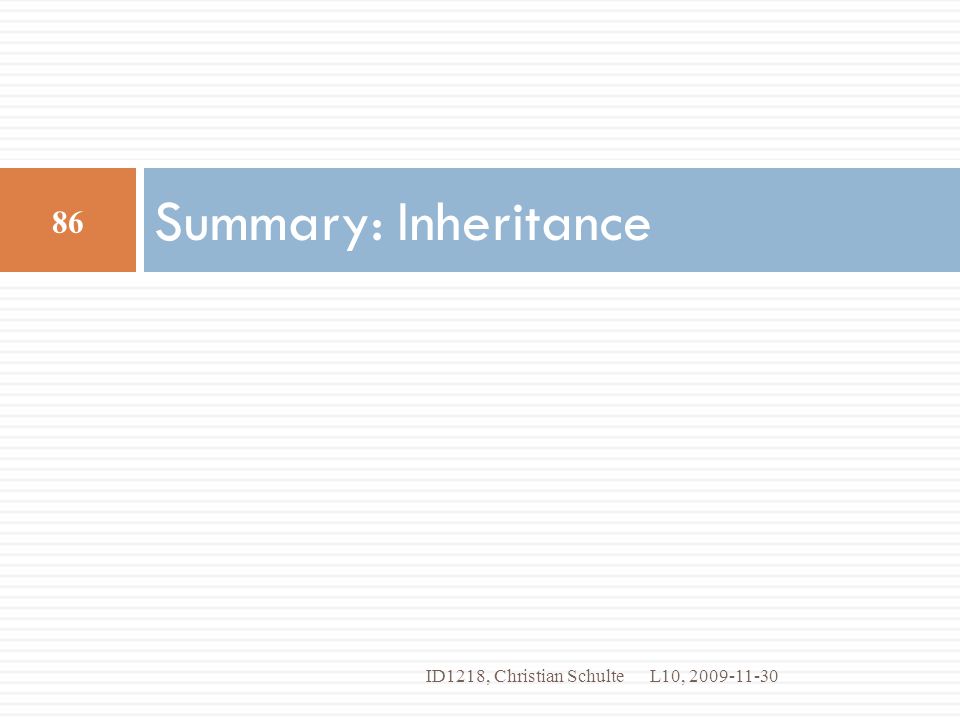 86

Summary: Inheritance

ID1218, Christian Schulte L10, 2009-11-30